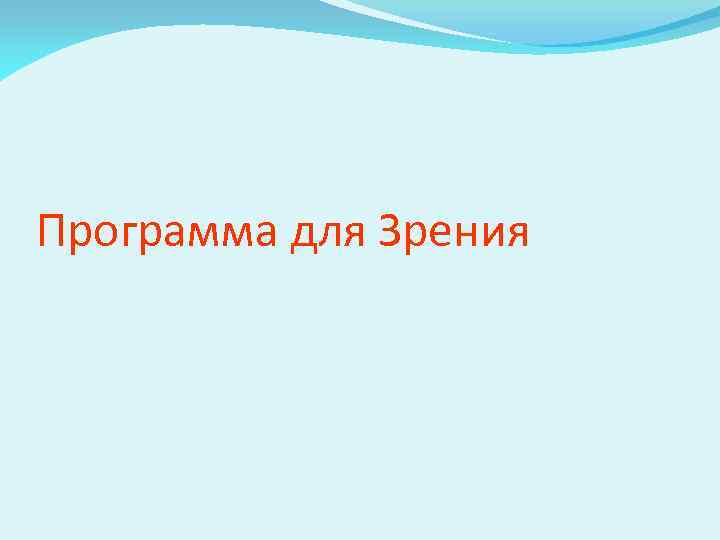 Программа для Зрения